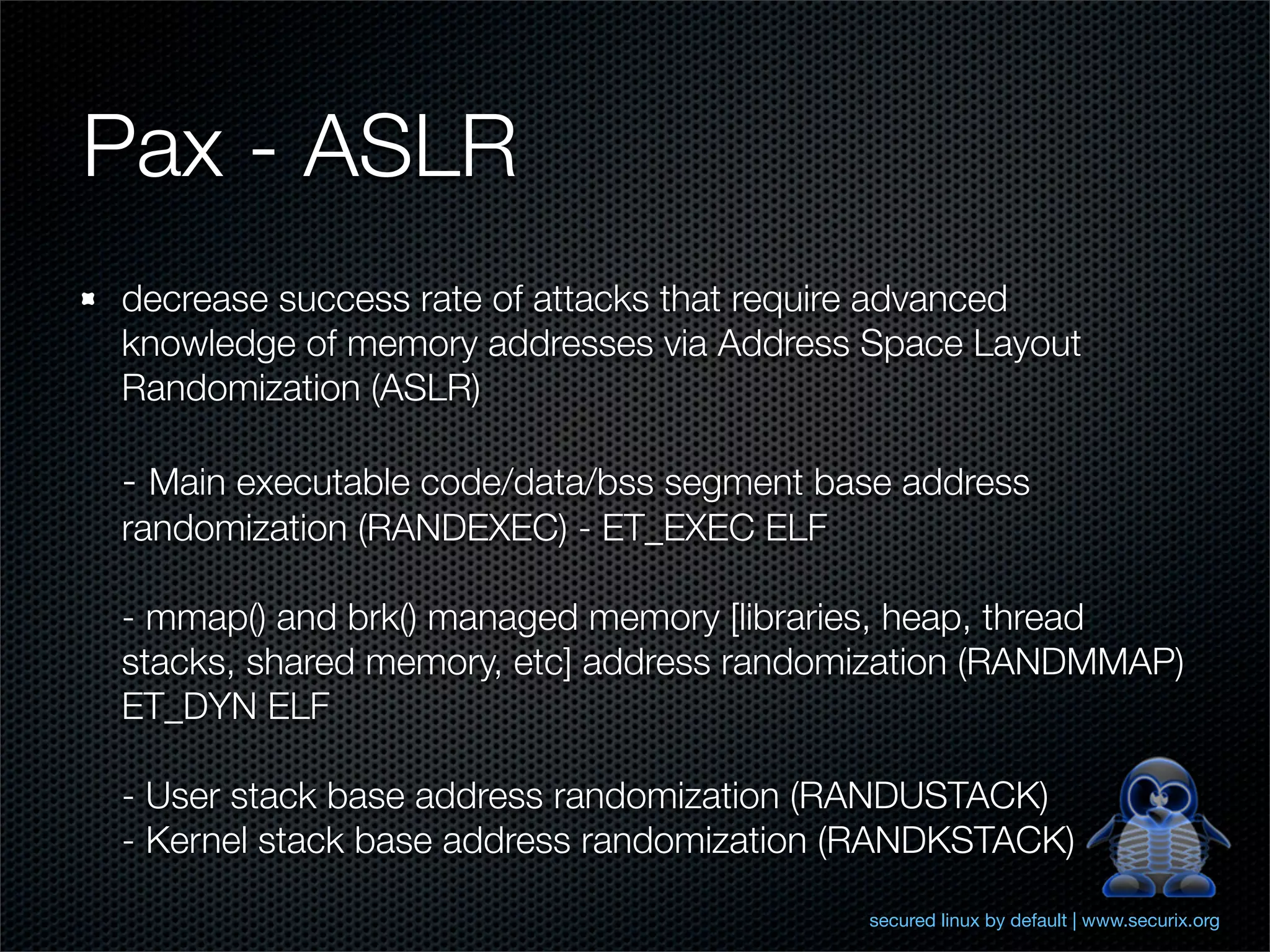 Pax - ASLR

decrease success rate of attacks that require advanced knowledge of memory addresses via Address Space Layout Randomization (ASLR)

- Main executable code/data/bss segment base address randomization (RANDEXEC) - ET_EXEC ELF

- mmap() and brk() managed memory [libraries, heap, thread stacks, shared memory, etc] address randomization (RANDMMAP) ET_DYN ELF

- User stack base address randomization (RANDUSTACK)
- Kernel stack base address randomization (RANDKSTACK)

secured linux by default | www.securix.org